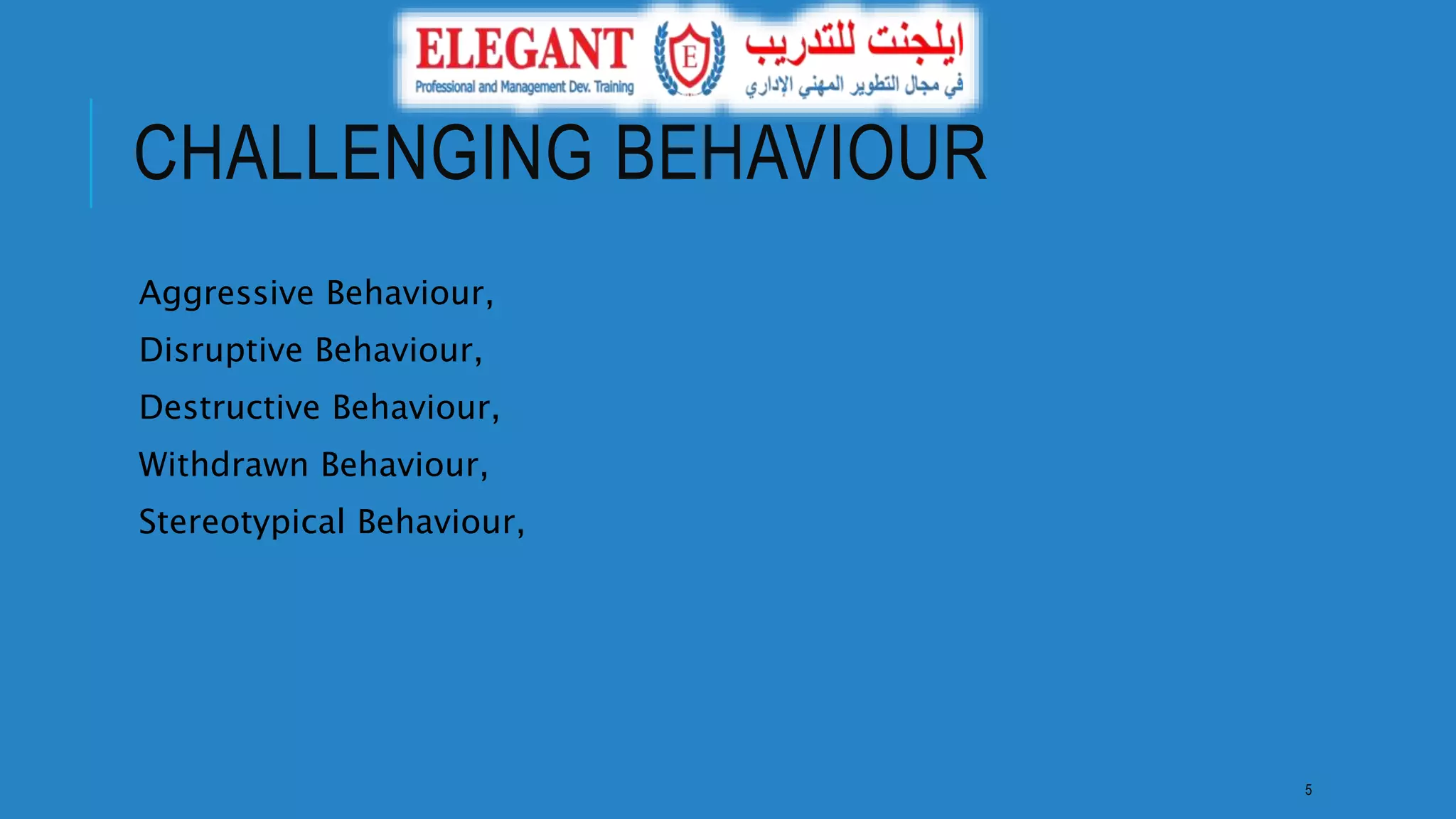 ELEGANT
Professional and Management Dev. Training
E
ايلجنت للتدريب
في مجال التطوير المهني الإداري

CHALLENGING BEHAVIOUR

Aggressive Behaviour,

Disruptive Behaviour,

Destructive Behaviour,

Withdrawn Behaviour,

Stereotypical Behaviour,

5